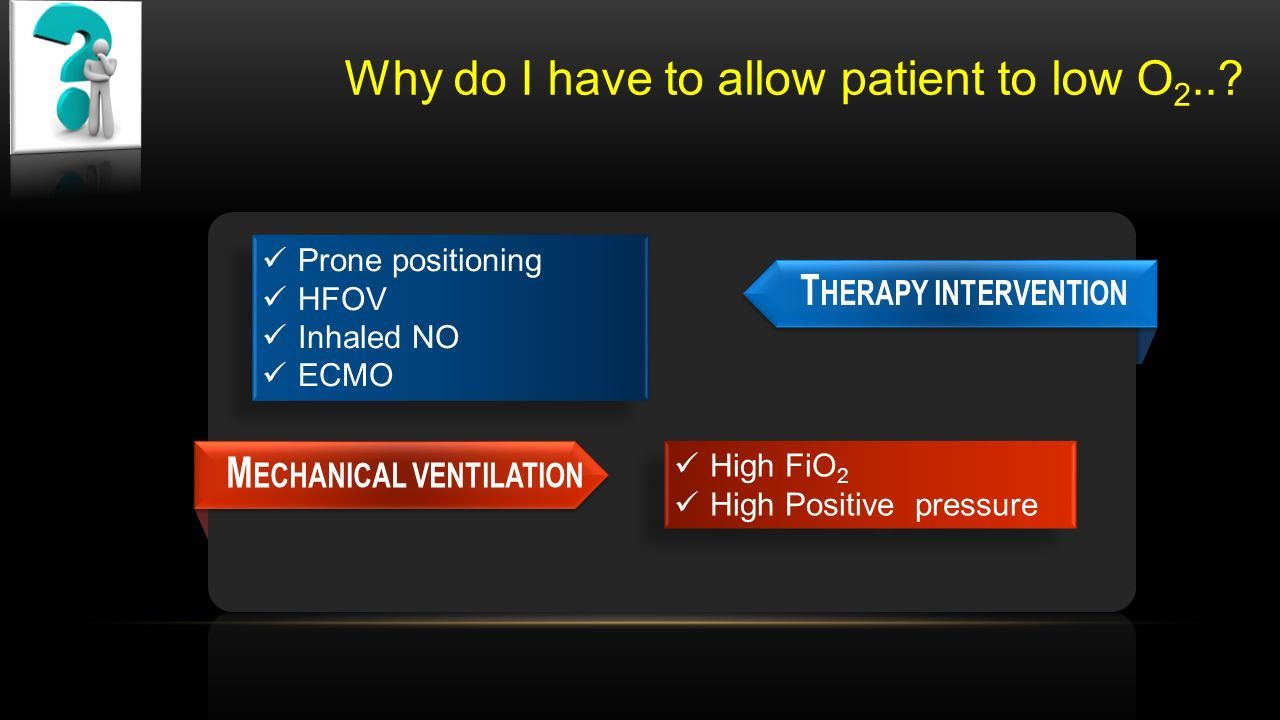 Why do I have to allow patient to low $O_2$..?

✓ Prone positioning
✓ HFOV
✓ Inhaled NO
✓ ECMO

THERAPY INTERVENTION

MECHANICAL VENTILATION

✓ High $FiO_2$
✓ High Positive pressure